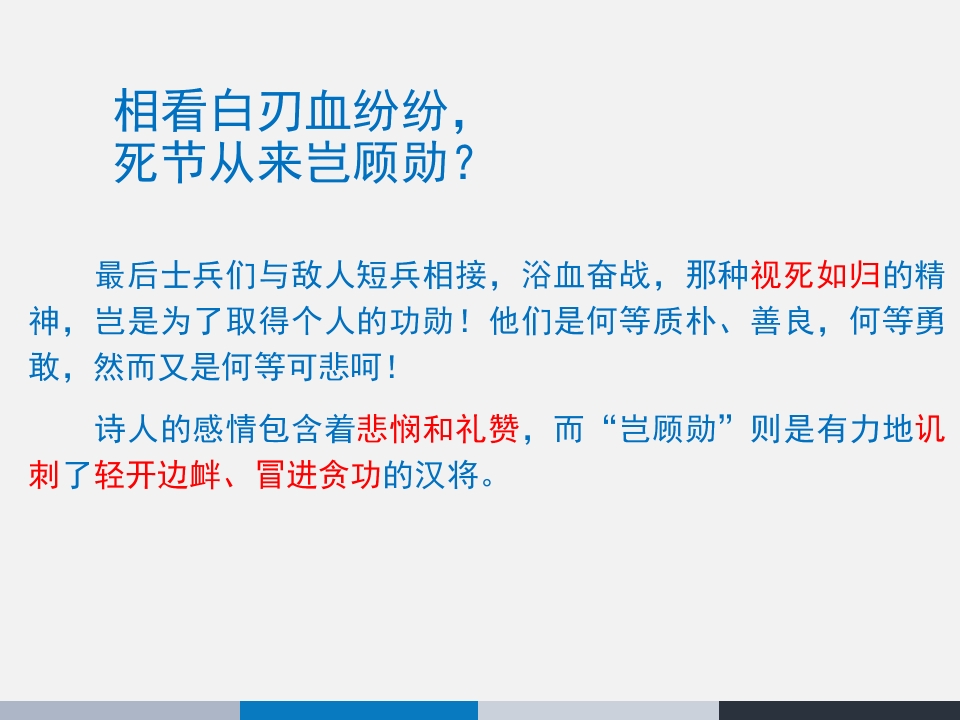 相看白刃血纷纷，
死节从来岂顾勋？

最后士兵们与敌人短兵相接，浴血奋战，那种视死如归的精神，岂是为了取得个人的功勋！他们是何等质朴、善良，何等勇敢，然而又是何等可悲呵！

诗人的感情包含着悲悯和礼赞，而“岂顾勋”则是有力地讥刺了轻开边衅、冒进贪功的汉将。